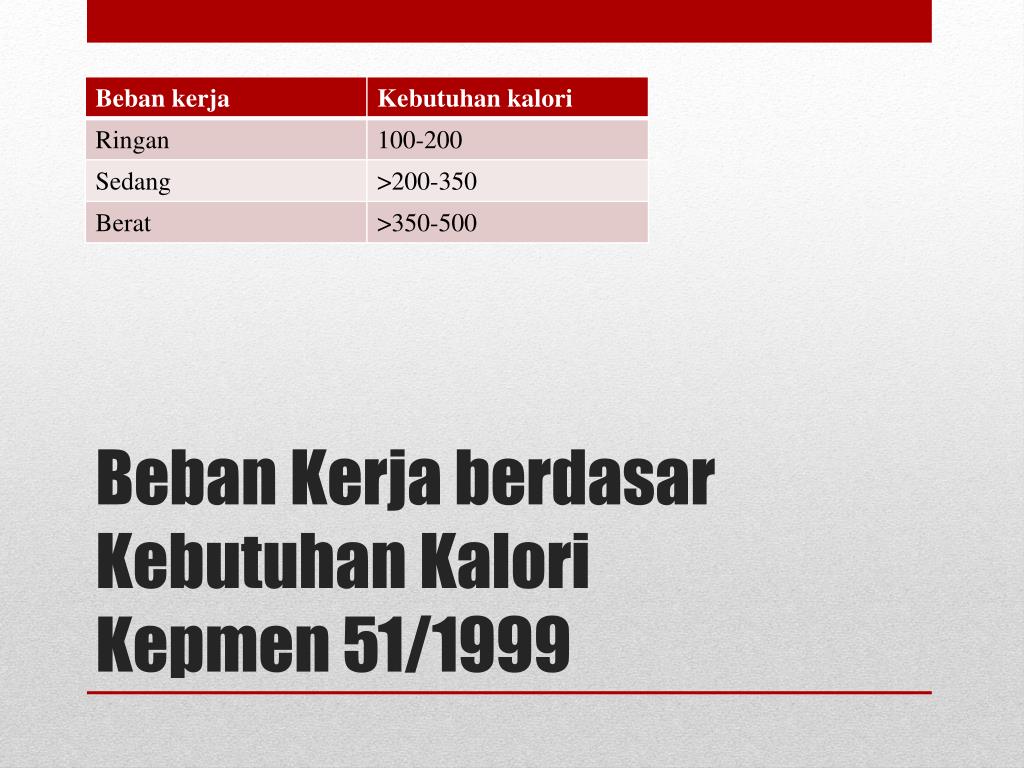 | Beban kerja | Kebutuhan kalori |
|---|---|
| Ringan | 100-200 |
| Sedang | >200-350 |
| Berat | >350-500 |

Beban Kerja berdasar Kebutuhan Kalori Kepmen 51/1999